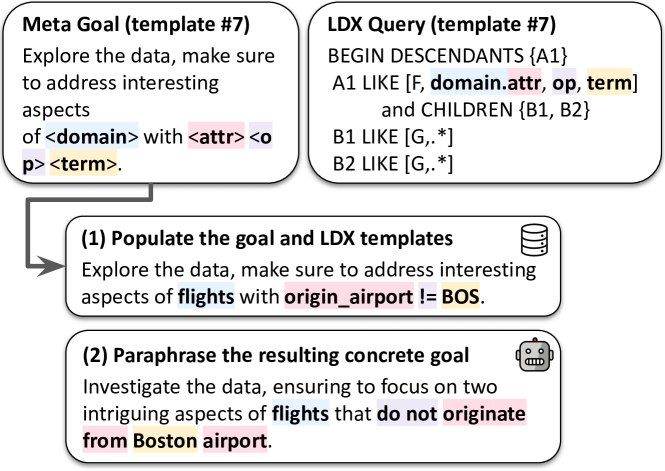 Meta Goal (template #7)
Explore the data, make sure to address interesting aspects of <domain> with <attr> <op> <term>.

LDX Query (template #7)
BEGIN DESCENDANTS {A1}
A1 LIKE [F, domain.attr, op, term]
and CHILDREN {B1, B2}
B1 LIKE [G,.*]
B2 LIKE [G,.*]

(1) Populate the goal and LDX templates
Explore the data, make sure to address interesting aspects of flights with origin_airport != BOS.

(2) Paraphrase the resulting concrete goal
Investigate the data, ensuring to focus on two intriguing aspects of flights that do not originate from Boston airport.